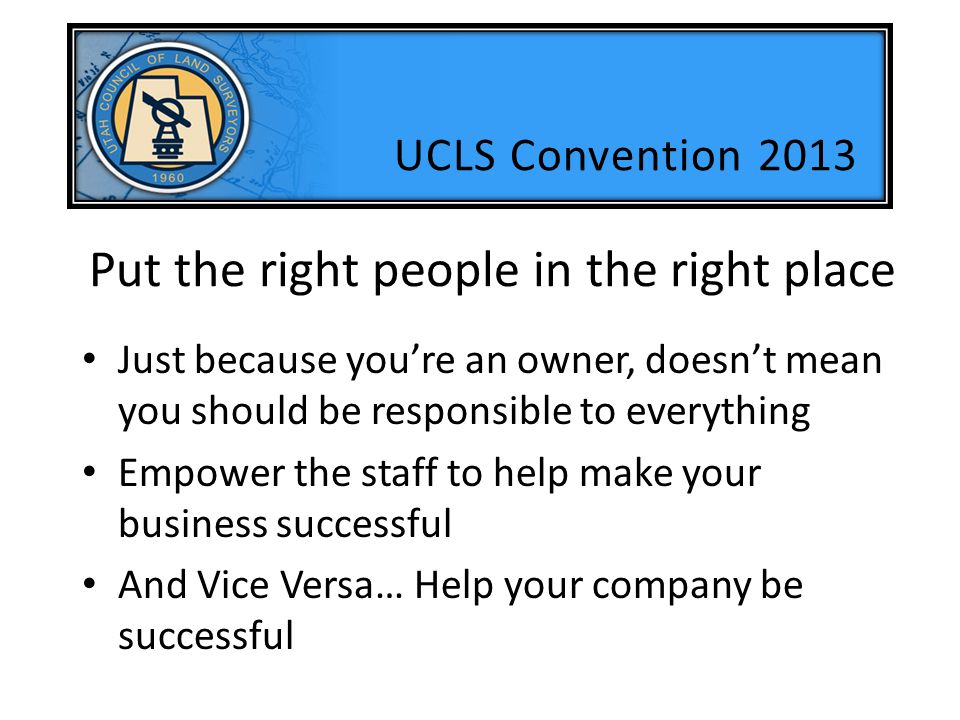 UTAH COUNCIL OF LAND SURVEYORS
1960

UCLS Convention 2013

Put the right people in the right place

• Just because you're an owner, doesn't mean you should be responsible to everything

• Empower the staff to help make your business successful

• And Vice Versa… Help your company be successful